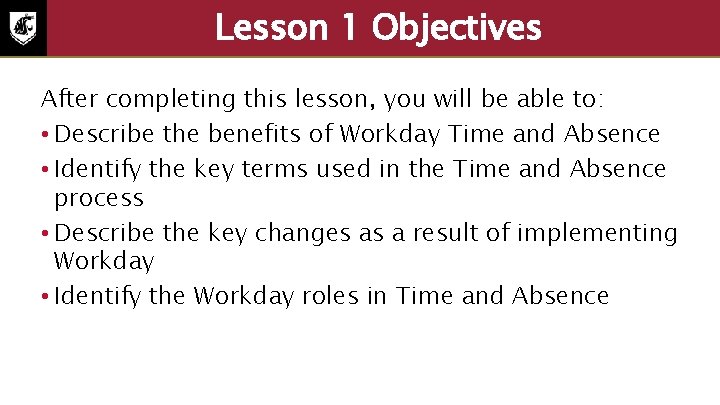 Lesson 1 Objectives

After completing this lesson, you will be able to:

• Describe the benefits of Workday Time and Absence
• Identify the key terms used in the Time and Absence process
• Describe the key changes as a result of implementing Workday
• Identify the Workday roles in Time and Absence